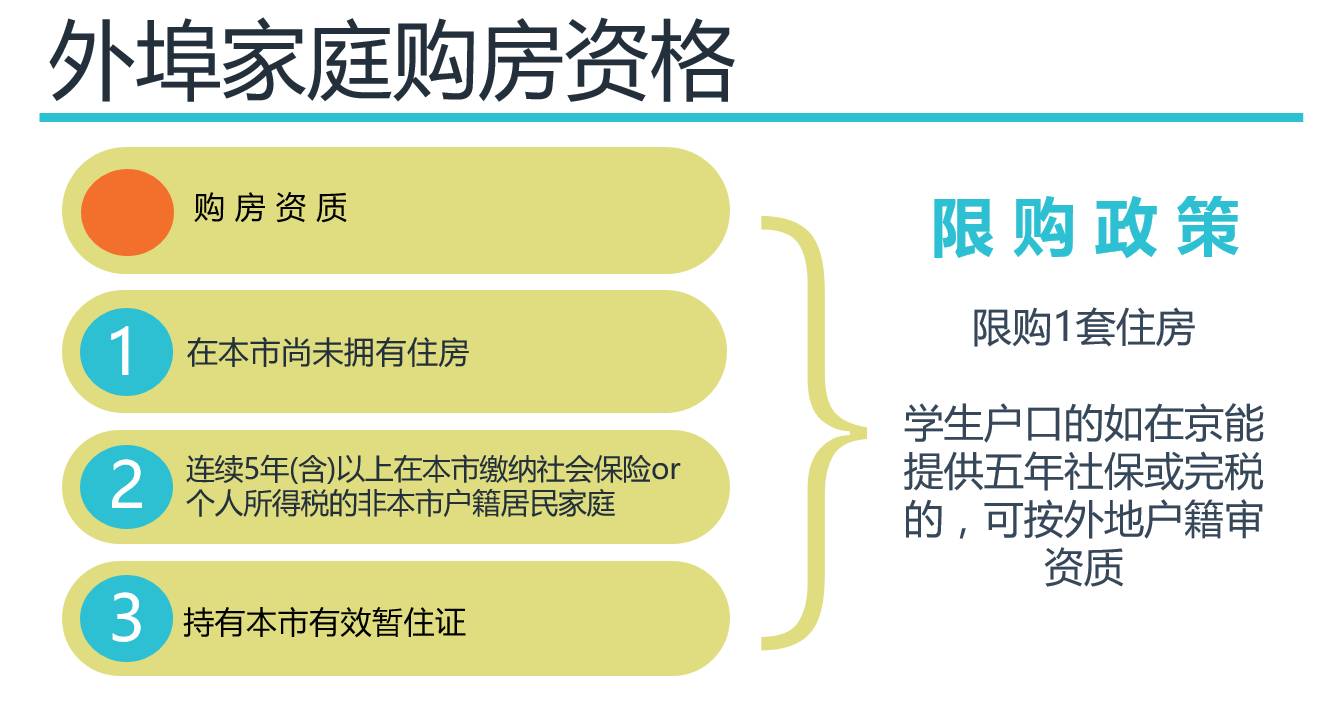 外埠家庭购房资格

购房资质

1 在本市尚未拥有住房

2 连续5年(含)以上在本市缴纳社会保险or个人所得税的非本市户籍居民家庭

3 持有本市有效暂住证

限购政策

限购1套住房

学生户口的如在京能提供五年社保或完税的，可按外地户籍审资质